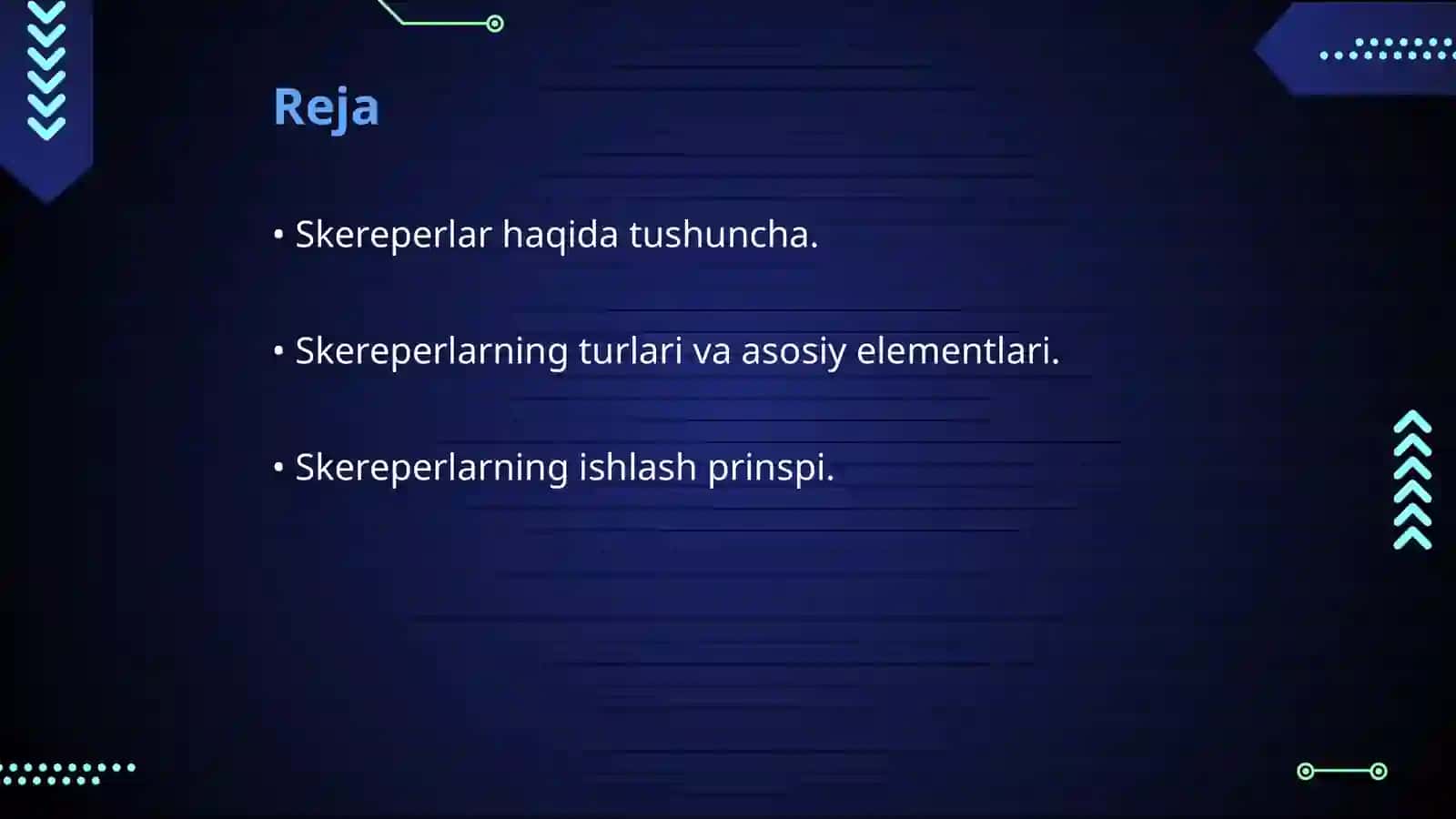 Reja

• Skereperlar haqida tushuncha.

• Skereperlarning turlari va asosiy elementlari.

• Skereperlarning ishlash prinspi.